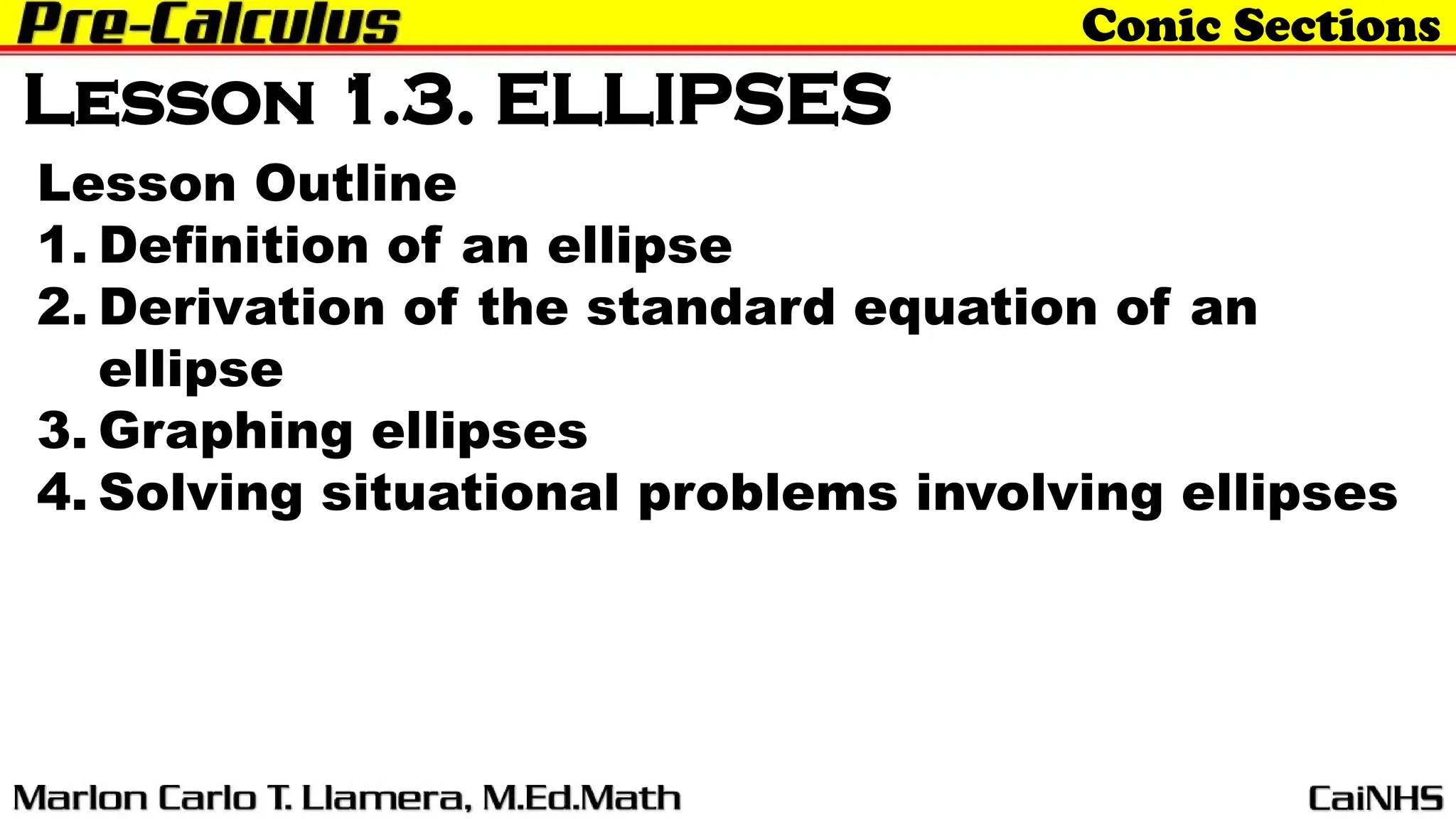 Pre-Calculus

Conic Sections

LESSON 1.3. ELLIPSES

Lesson Outline

1. Definition of an ellipse
2. Derivation of the standard equation of an ellipse
3. Graphing ellipses
4. Solving situational problems involving ellipses

Marlon Carlo T. Llamera, M.Ed.Math

CaiNHS